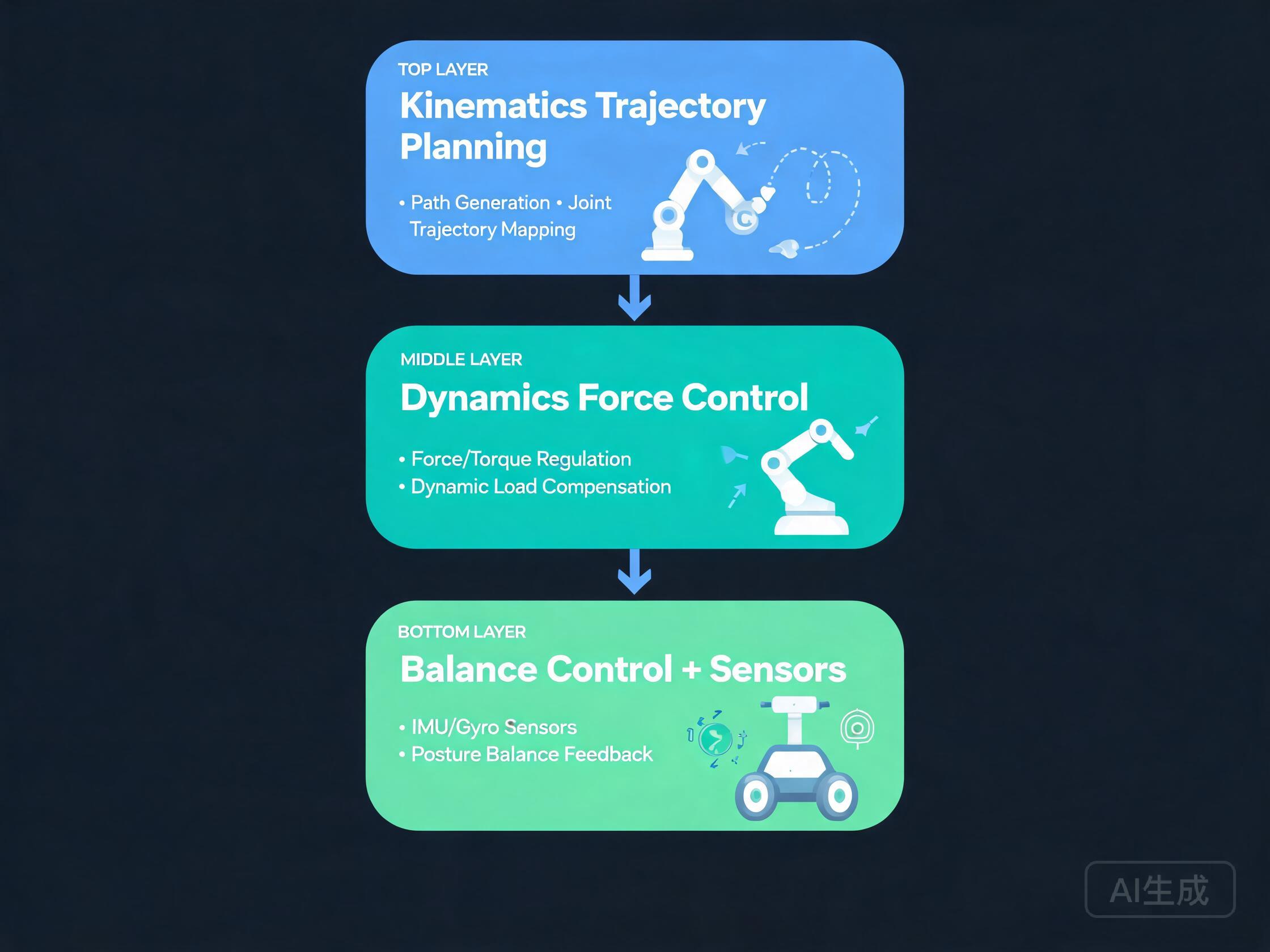 TOP LAYER

Kinematics Trajectory Planning

• Path Generation • Joint Trajectory Mapping

MIDDLE LAYER

Dynamics Force Control

• Force/Torque Regulation
• Dynamic Load Compensation

BOTTOM LAYER

Balance Control + Sensors

• IMU/Gyro Sensors
• Posture Balance Feedback

AI生成